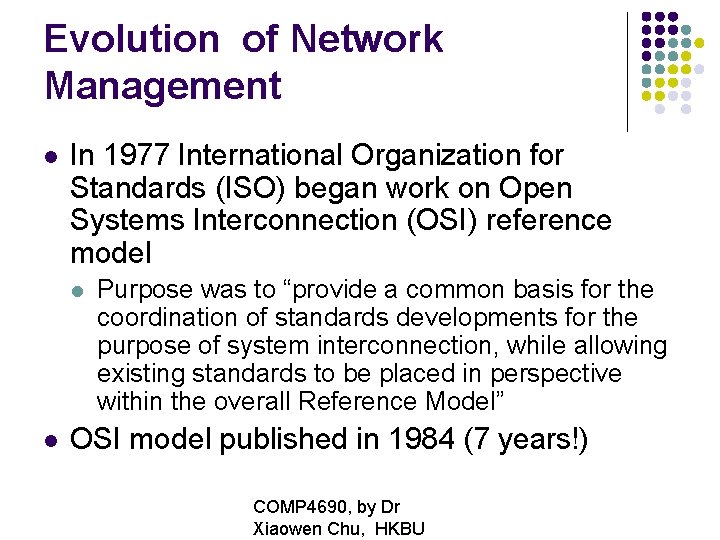 Evolution of Network Management

- In 1977 International Organization for Standards (ISO) began work on Open Systems Interconnection (OSI) reference model
  - Purpose was to “provide a common basis for the coordination of standards developments for the purpose of system interconnection, while allowing existing standards to be placed in perspective within the overall Reference Model”
- OSI model published in 1984 (7 years!)

COMP4690, by Dr Xiaowen Chu, HKBU